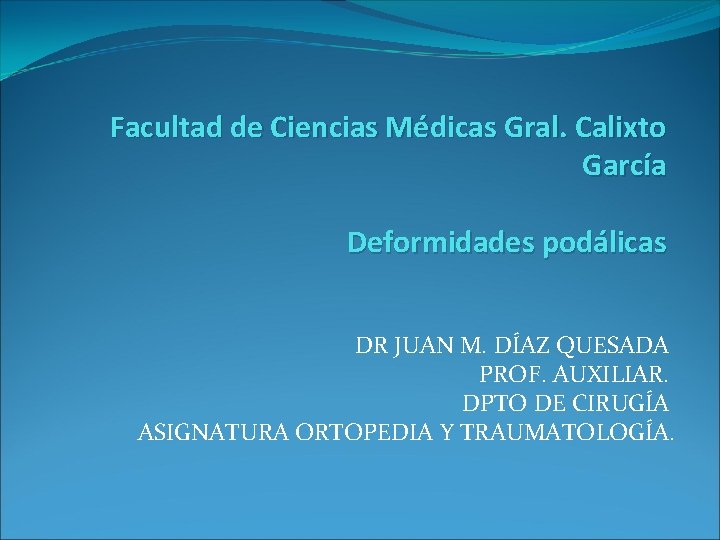 Facultad de Ciencias Médicas Gral. Calixto García

Deformidades podálicas

DR JUAN M. DÍAZ QUESADA
PROF. AUXILIAR.
DPTO DE CIRUGÍA
ASIGNATURA ORTOPEDIA Y TRAUMATOLOGÍA.